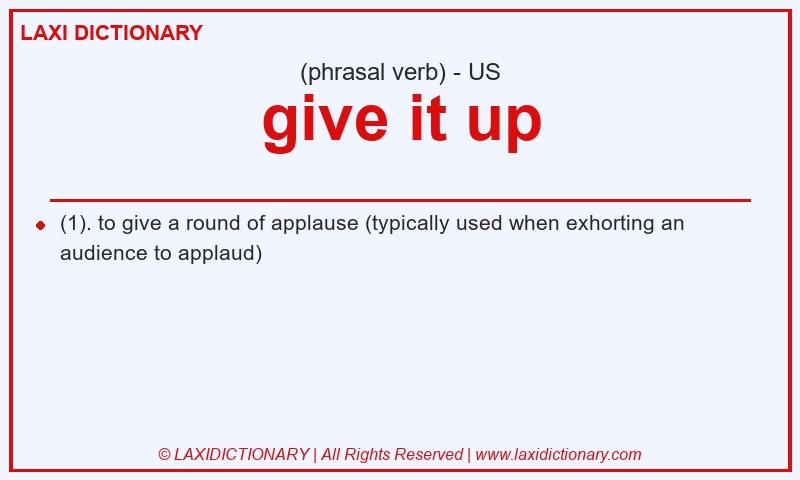 LAXI DICTIONARY

(phrasal verb) - US

give it up

(1). to give a round of applause (typically used when exhorting an audience to applaud)

© LAXIDICTIONARY | All Rights Reserved | www.laxidictionary.com